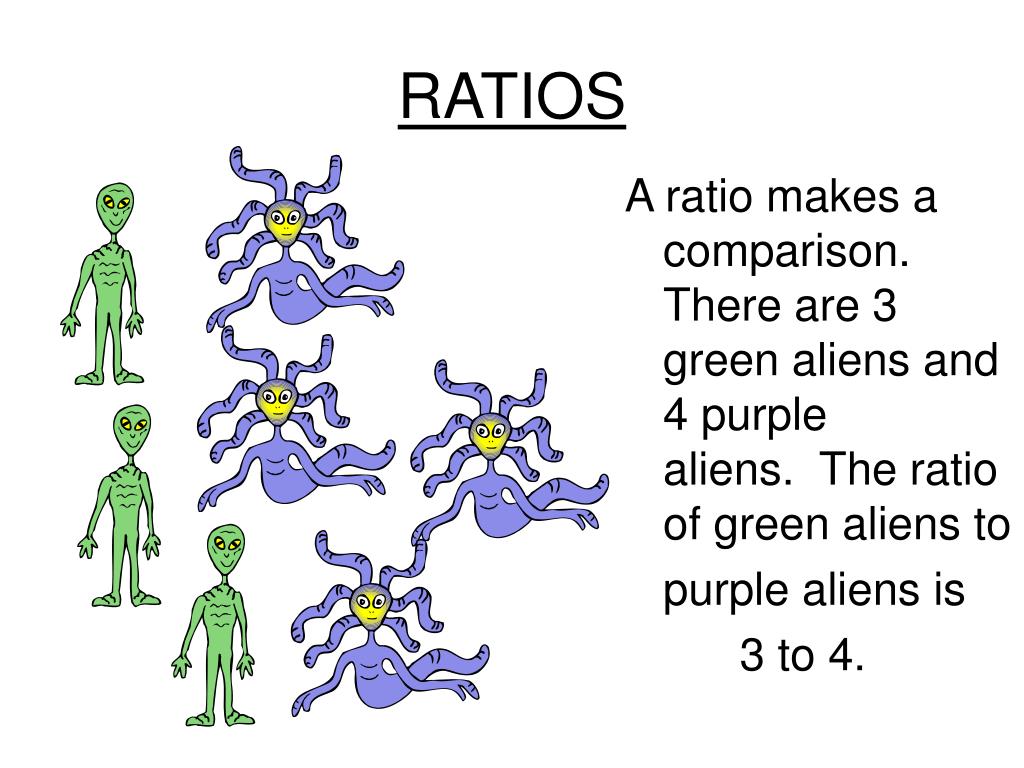 RATIOS

A ratio makes a comparison. There are 3 green aliens and 4 purple aliens. The ratio of green aliens to purple aliens is

3 to 4.